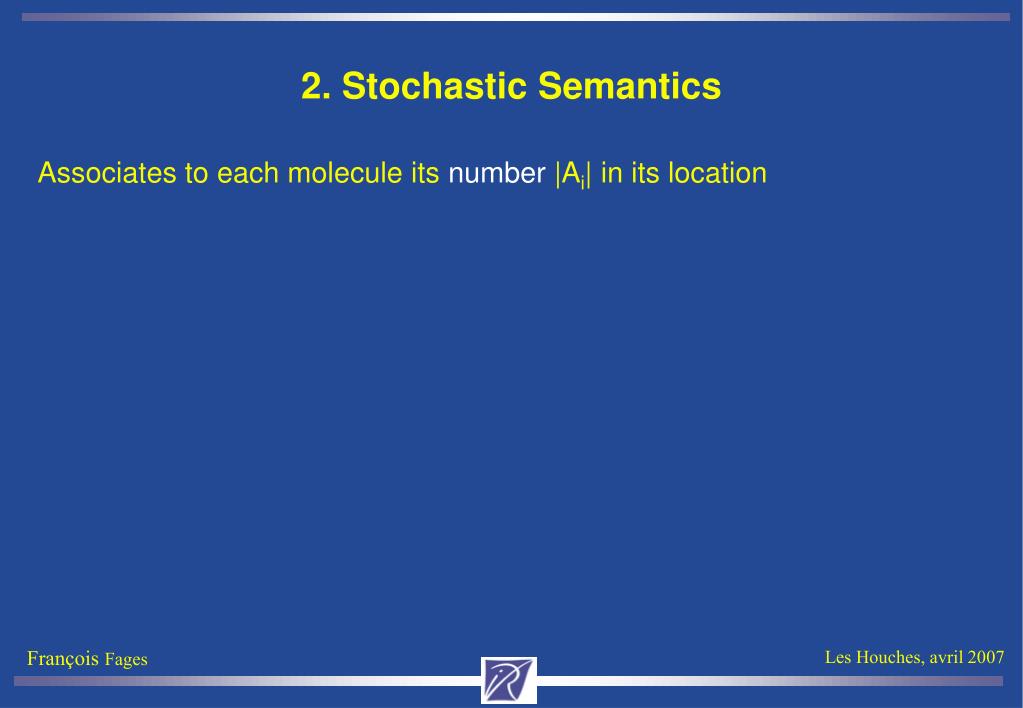 2. Stochastic Semantics

Associates to each molecule its number $|A_i|$ in its location

François Fages

Les Houches, avril 2007